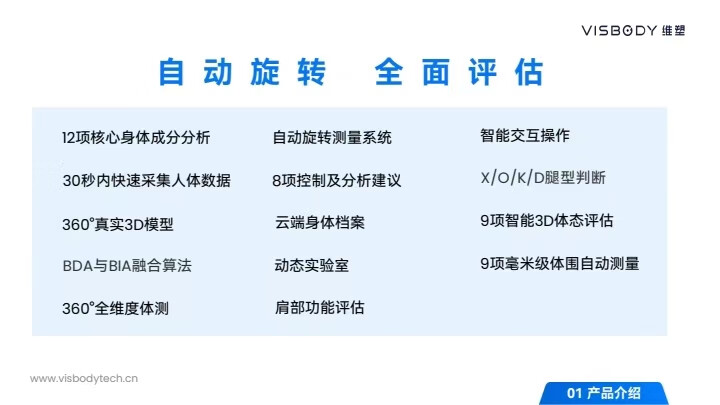 VISBODY 维塑

自动旋转 全面评估

12项核心身体成分分析

30秒内快速采集人体数据

360°真实3D模型

BDA与BIA融合算法

360°全维度体测

自动旋转测量系统

8项控制及分析建议

云端身体档案

动态实验室

肩部功能评估

智能交互操作

X/O/K/D腿型判断

9项智能3D体态评估

9项毫米级体围自动测量

www.visbodytech.cn

01 产品介绍